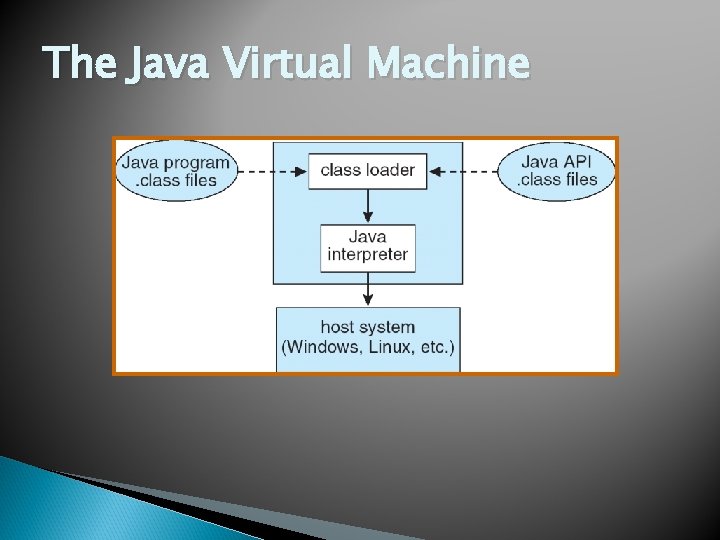 The Java Virtual Machine

Java program .class files

class loader

Java API .class files

Java interpreter

host system (Windows, Linux, etc.)